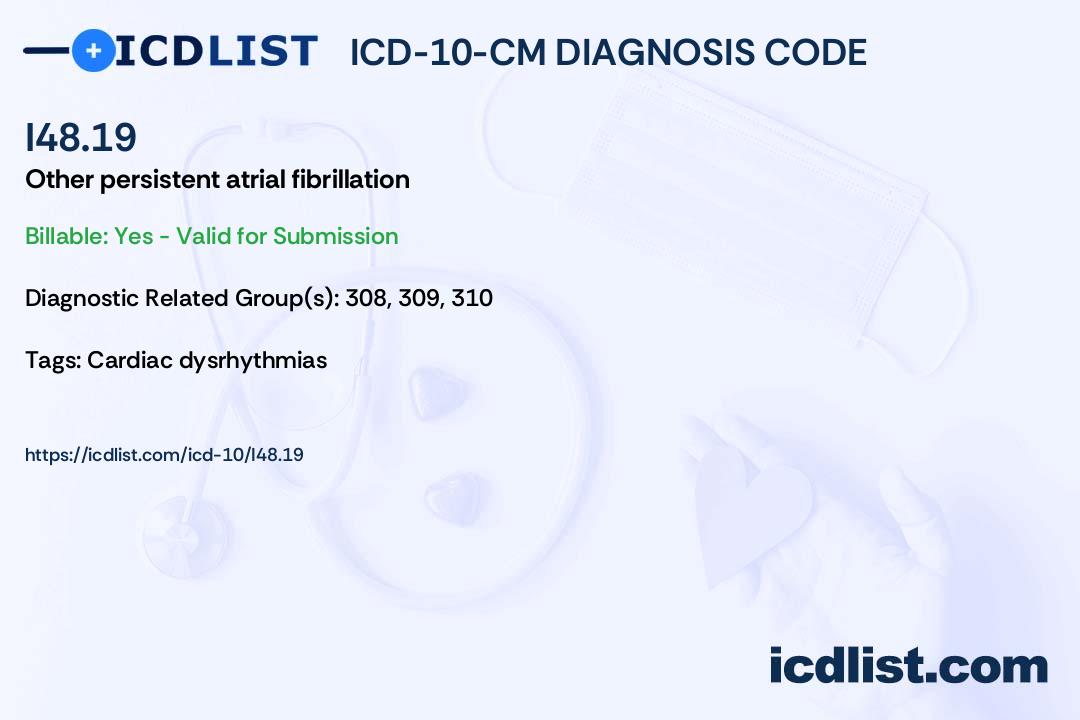 ICDLIST ICD-10-CM DIAGNOSIS CODE

I48.19

Other persistent atrial fibrillation

Billable: Yes - Valid for Submission

Diagnostic Related Group(s): 308, 309, 310

Tags: Cardiac dysrhythmias

https://icdlist.com/icd-10/I48.19

icdlist.com